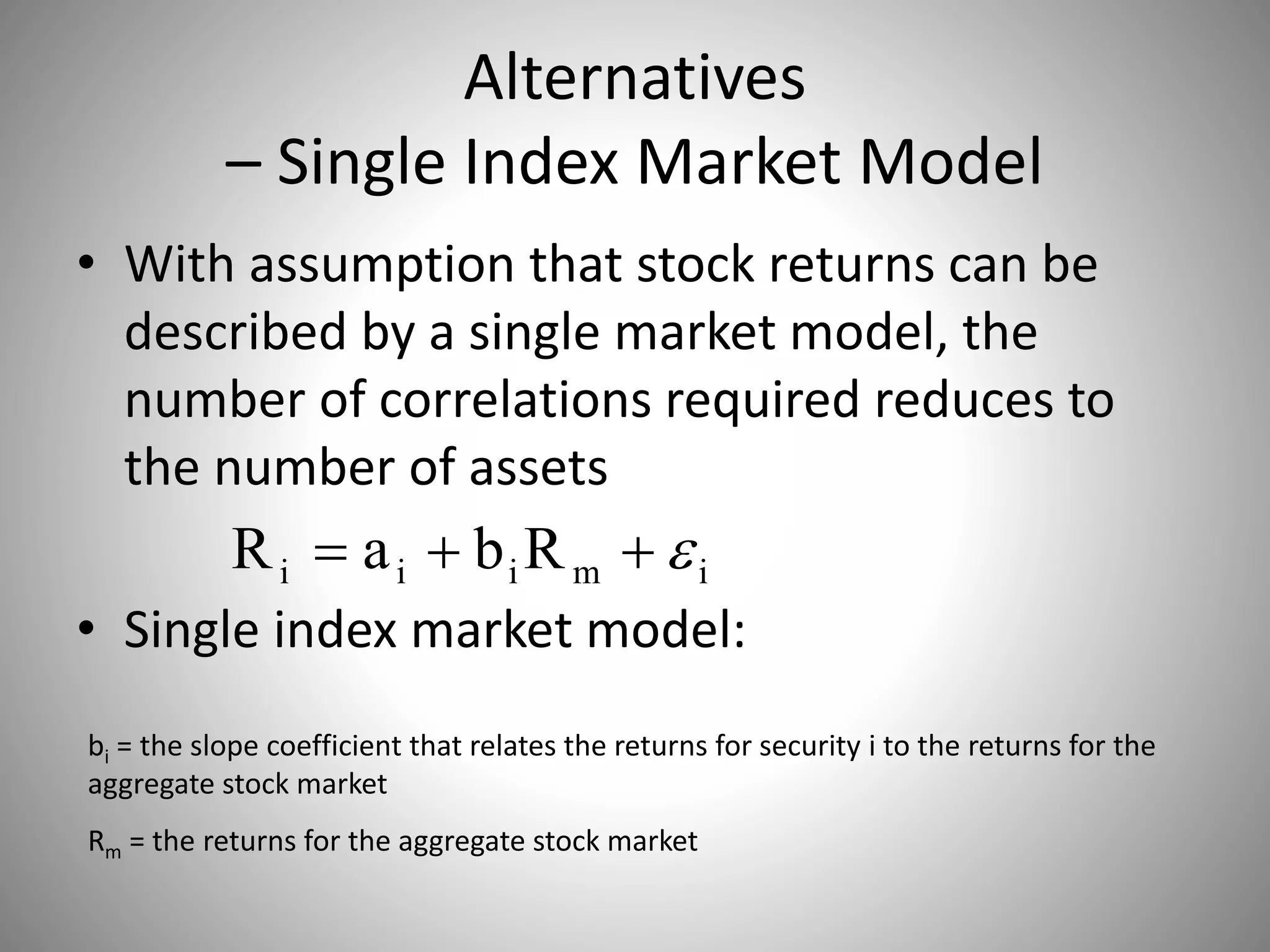 Alternatives
– Single Index Market Model

• With assumption that stock returns can be described by a single market model, the number of correlations required reduces to the number of assets

$R_i = a_i + b_i R_m + \varepsilon_i$

• Single index market model:

$b_i$ = the slope coefficient that relates the returns for security i to the returns for the aggregate stock market

$R_m$ = the returns for the aggregate stock market